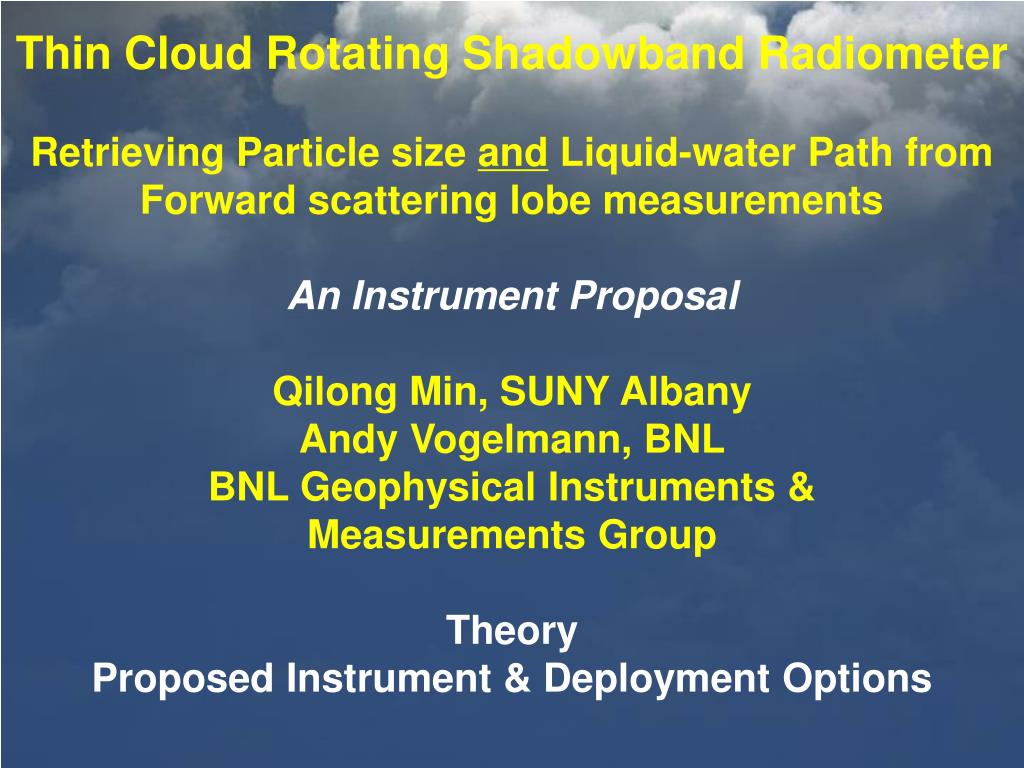 Thin Cloud Rotating Shadowband Radiometer

Retrieving Particle size and Liquid-water Path from Forward scattering lobe measurements

An Instrument Proposal

Qilong Min, SUNY Albany
Andy Vogelmann, BNL
BNL Geophysical Instruments & Measurements Group

Theory
Proposed Instrument & Deployment Options